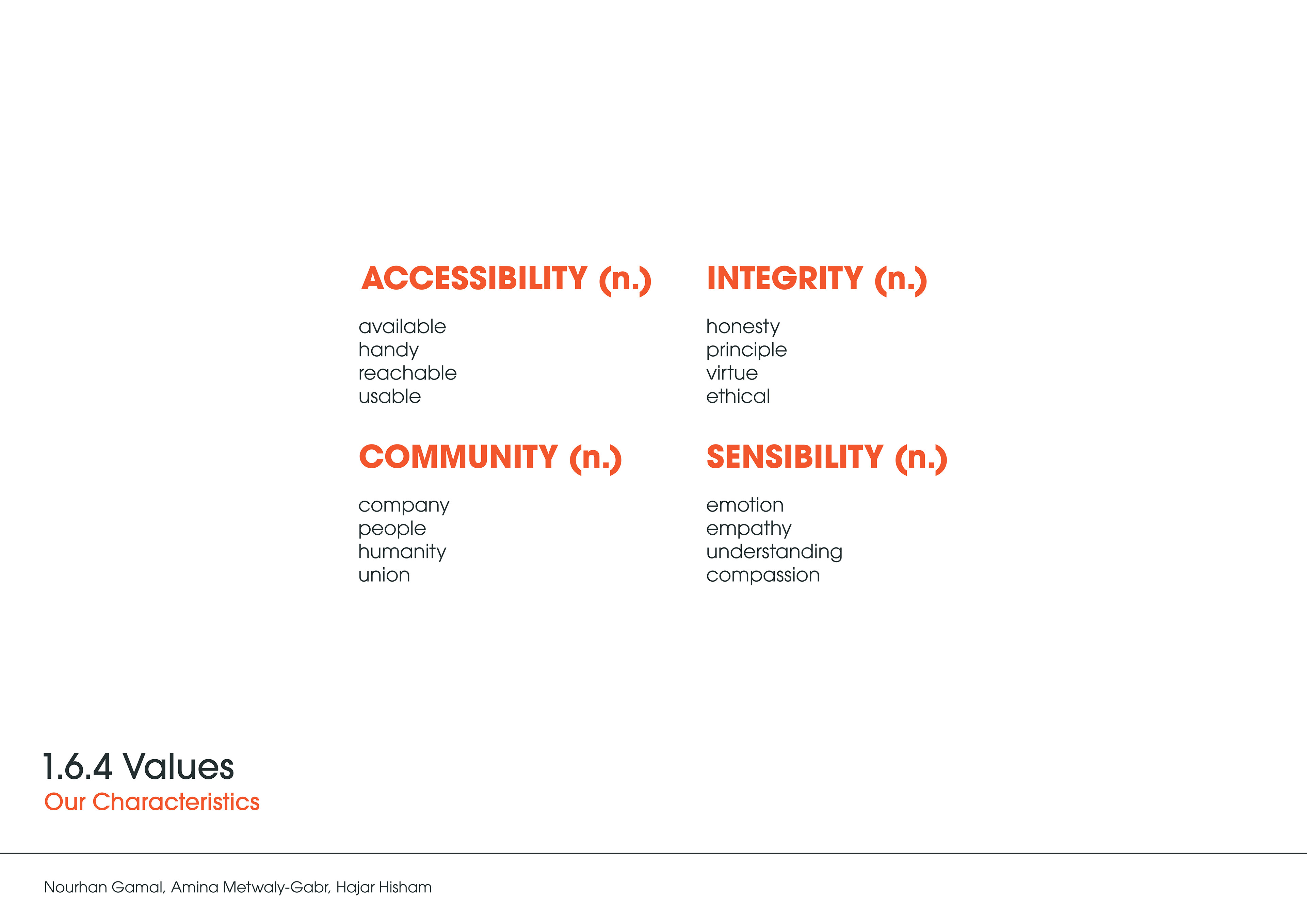 ACCESSIBILITY (n.)

available
handy
reachable
usable

COMMUNITY (n.)

company
people
humanity
union

INTEGRITY (n.)

honesty
principle
virtue
ethical

SENSIBILITY (n.)

emotion
empathy
understanding
compassion

1.6.4 Values
Our Characteristics

Nourhan Gamal, Amina Metwaly-Gabr, Hajar Hisham